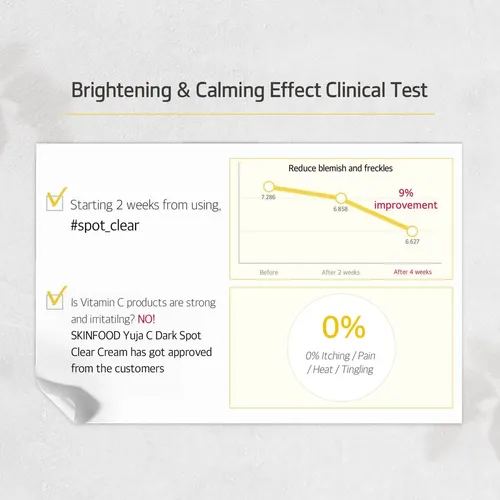 Brightening & Calming Effect Clinical Test

Starting 2 weeks from using,
#spot_clear

Reduce blemish and freckles

7.286
6.858
6.627

9% improvement

Before
After 2 weeks
After 4 weeks

Is Vitamin C products are strong and irritatilng? NO!
SKINFOOD Yuja C Dark Spot Clear Cream has got approved from the customers

0%

0% Itching / Pain / Heat / Tingling